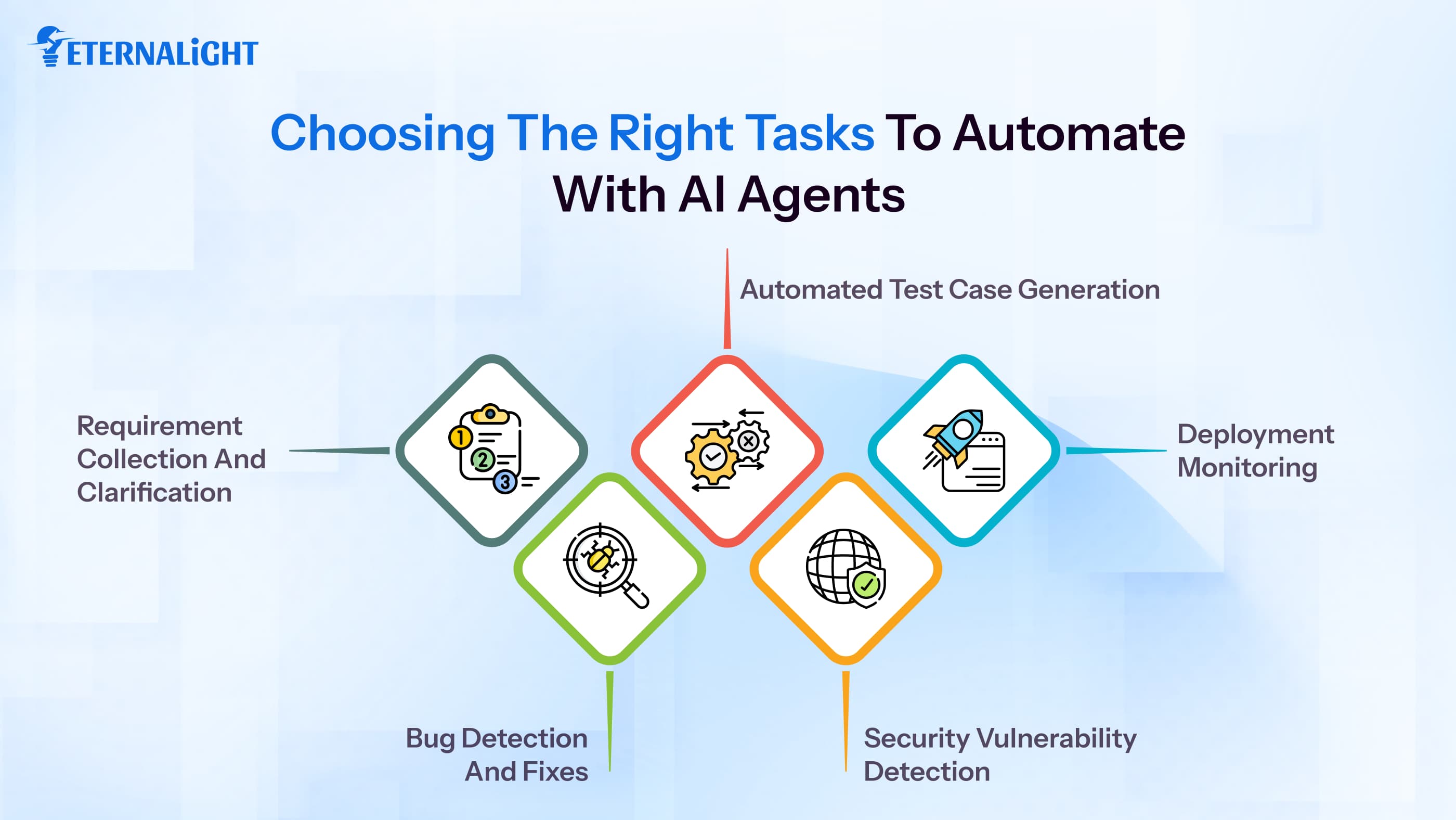 ETERNALiGHT

Choosing The Right Tasks To Automate With AI Agents

Automated Test Case Generation

Requirement Collection And Clarification

1
2
3

Deployment Monitoring

Bug Detection And Fixes

Security Vulnerability Detection